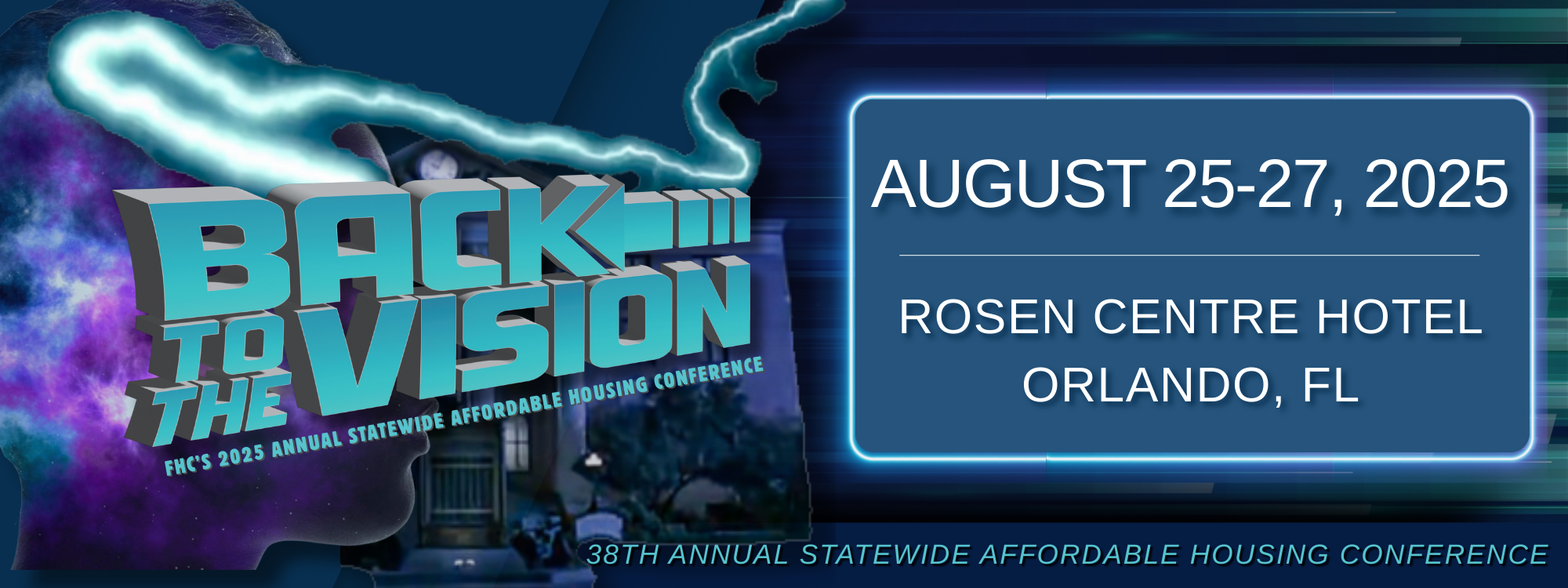 BACK TO THE VISION

FHC'S 2025 ANNUAL STATEWIDE AFFORDABLE HOUSING CONFERENCE

AUGUST 25-27, 2025

ROSEN CENTRE HOTEL
ORLANDO, FL

38TH ANNUAL STATEWIDE AFFORDABLE HOUSING CONFERENCE